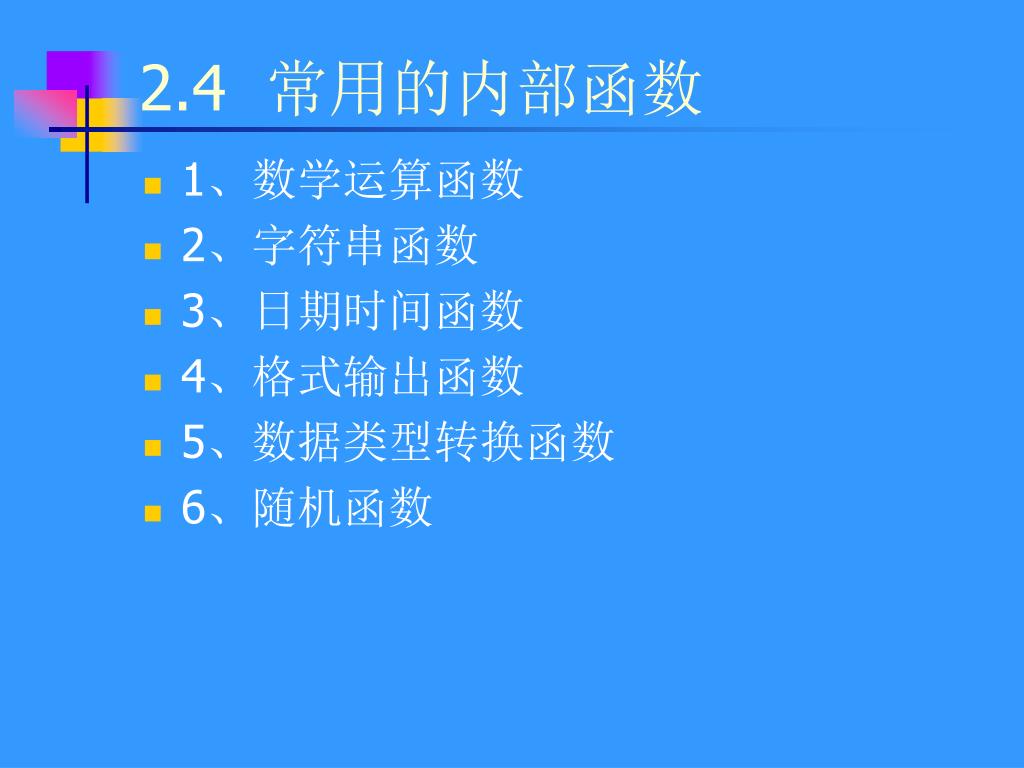 2.4 常用的内部函数

1、数学运算函数
2、字符串函数
3、日期时间函数
4、格式输出函数
5、数据类型转换函数
6、随机函数